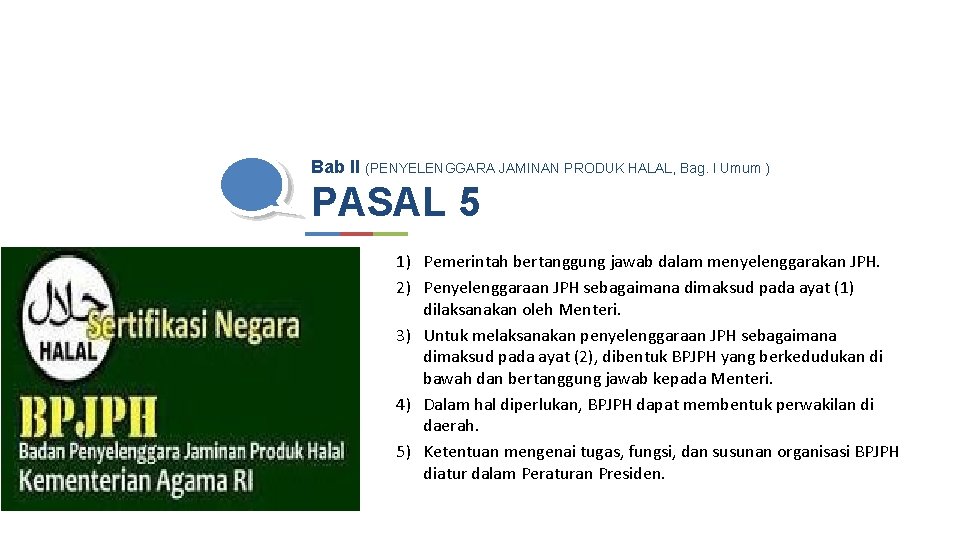 Bab II (PENYELENGGARA JAMINAN PRODUK HALAL, Bag. I Umum )

PASAL 5

حلال
HALAL
Sertifikasi Negara
BPJPH
Badan Penyelenggara Jaminan Produk Halal
Kementerian Agama RI

1) Pemerintah bertanggung jawab dalam menyelenggarakan JPH.
2) Penyelenggaraan JPH sebagaimana dimaksud pada ayat (1) dilaksanakan oleh Menteri.
3) Untuk melaksanakan penyelenggaraan JPH sebagaimana dimaksud pada ayat (2), dibentuk BPJPH yang berkedudukan di bawah dan bertanggung jawab kepada Menteri.
4) Dalam hal diperlukan, BPJPH dapat membentuk perwakilan di daerah.
5) Ketentuan mengenai tugas, fungsi, dan susunan organisasi BPJPH diatur dalam Peraturan Presiden.